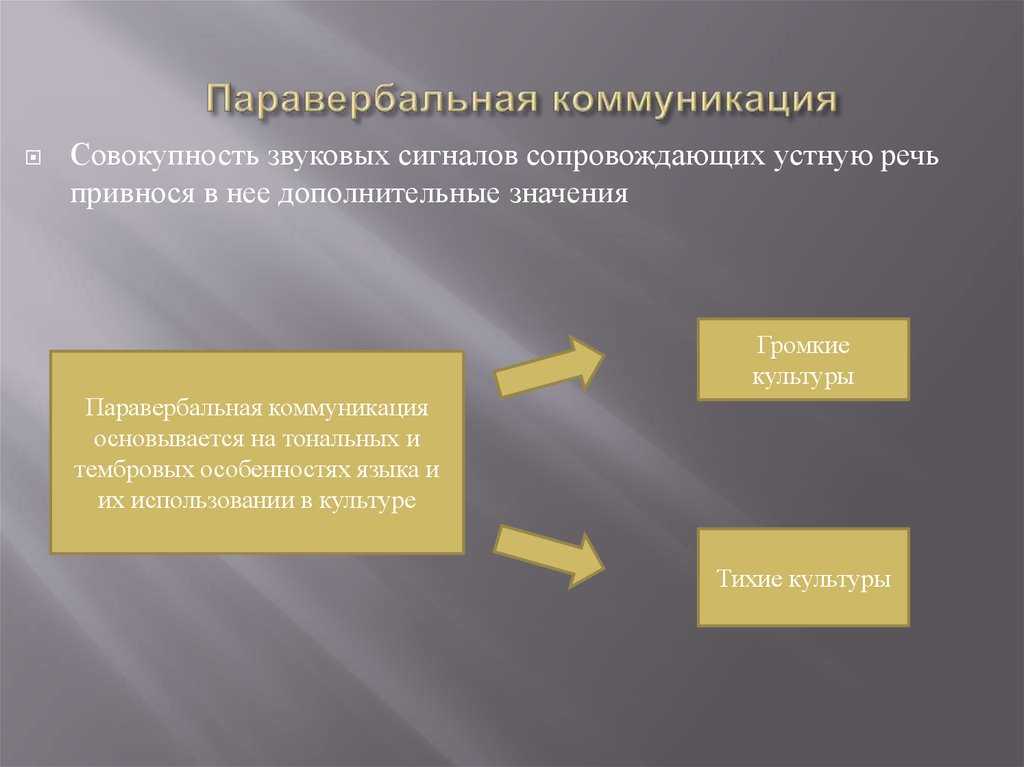 Паравербальная коммуникация

Совокупность звуковых сигналов сопровождающих устную речь привнося в нее дополнительные значения

Паравербальная коммуникация основывается на тональных и тембровых особенностях языка и их использовании в культуре

Громкие культуры

Тихие культуры